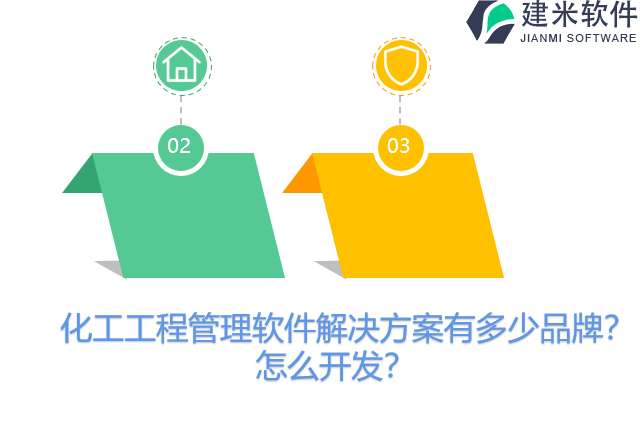 建米软件
JIANMI SOFTWARE

02

03

化工工程管理软件解决方案有多少品牌？怎么开发？